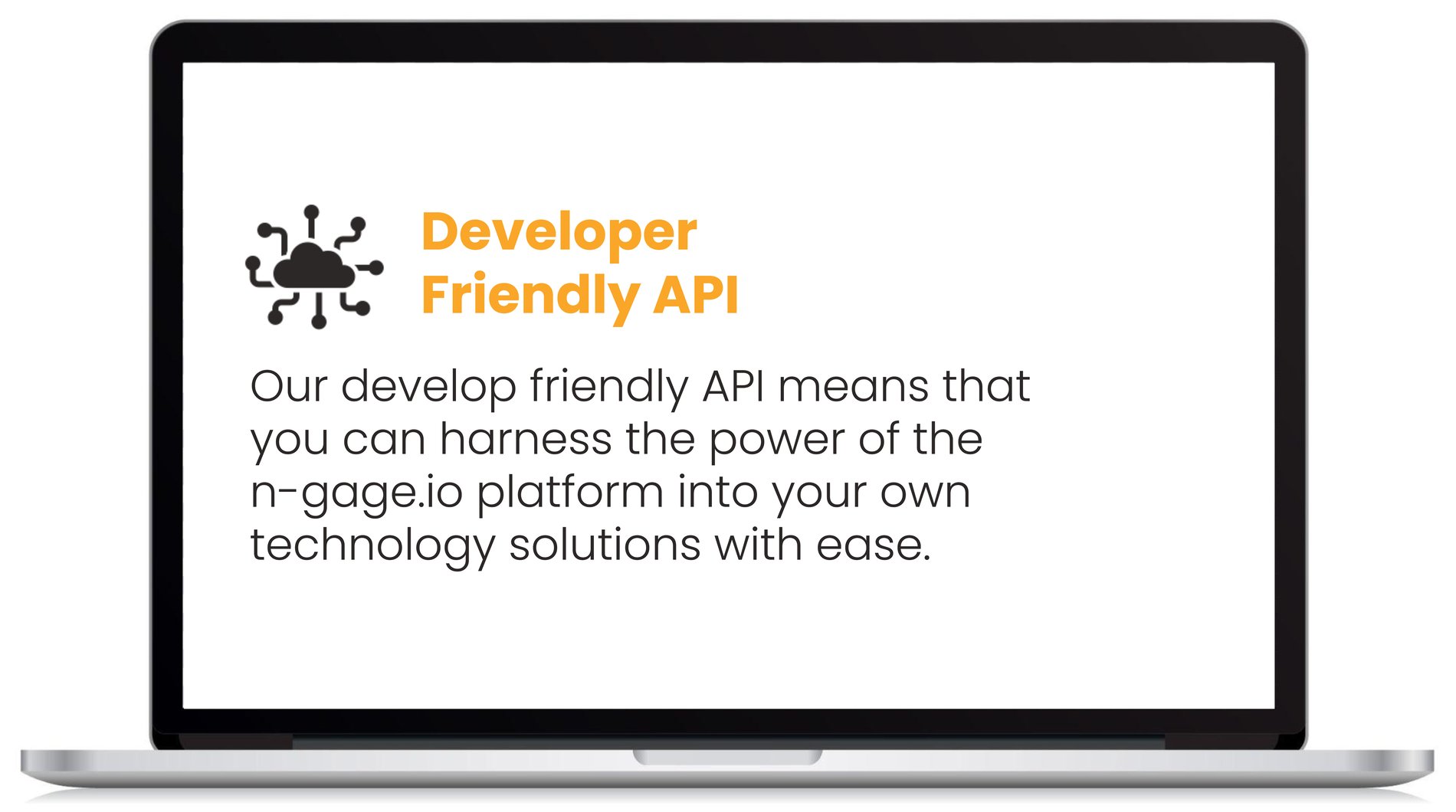 Developer Friendly API

Our develop friendly API means that you can harness the power of the n-gage.io platform into your own technology solutions with ease.